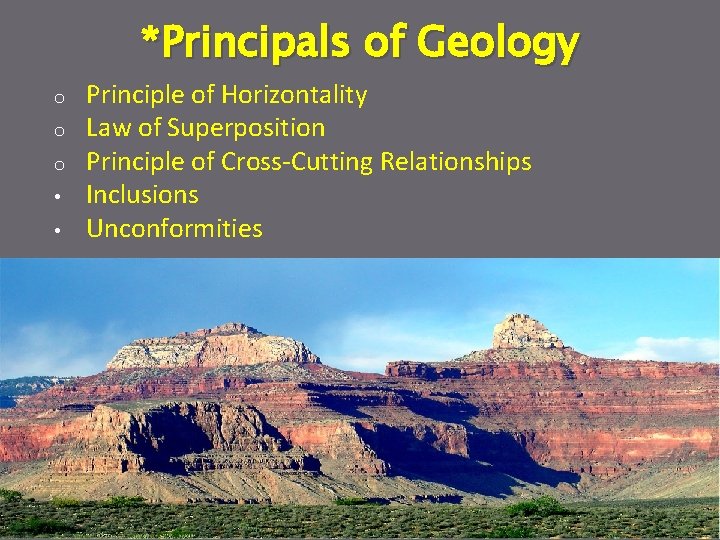 *Principals of Geology

o Principle of Horizontality
o Law of Superposition
o Principle of Cross-Cutting Relationships
• Inclusions
• Unconformities